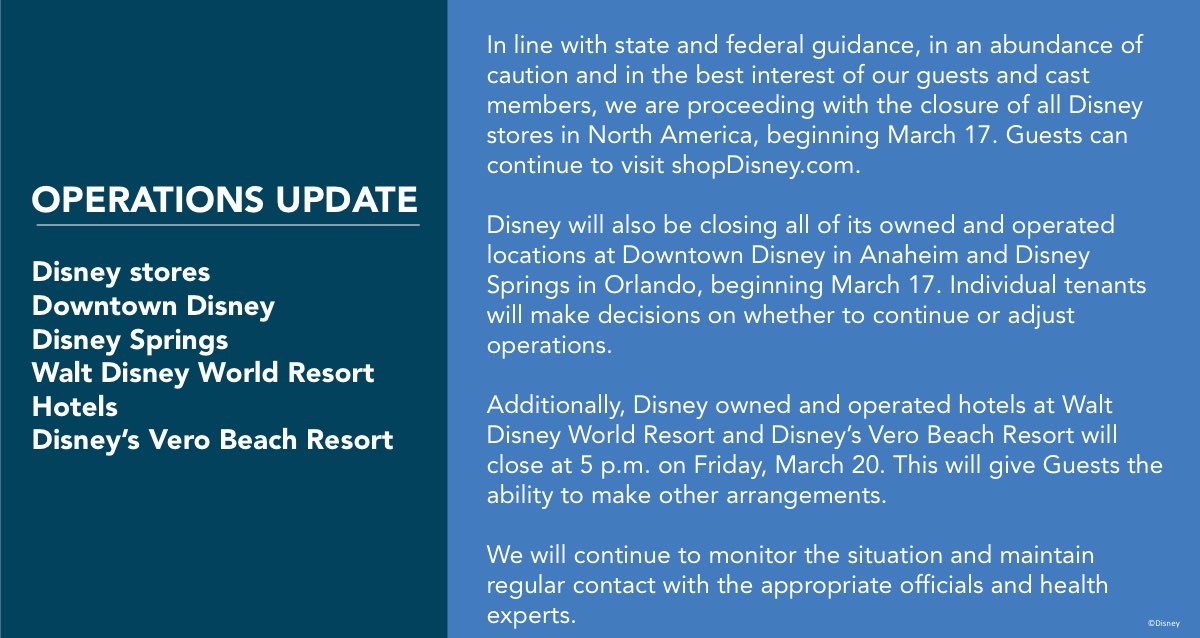 OPERATIONS UPDATE

Disney stores
Downtown Disney
Disney Springs
Walt Disney World Resort Hotels
Disney's Vero Beach Resort

In line with state and federal guidance, in an abundance of caution and in the best interest of our guests and cast members, we are proceeding with the closure of all Disney stores in North America, beginning March 17. Guests can continue to visit shopDisney.com.

Disney will also be closing all of its owned and operated locations at Downtown Disney in Anaheim and Disney Springs in Orlando, beginning March 17. Individual tenants will make decisions on whether to continue or adjust operations.

Additionally, Disney owned and operated hotels at Walt Disney World Resort and Disney's Vero Beach Resort will close at 5 p.m. on Friday, March 20. This will give Guests the ability to make other arrangements.

We will continue to monitor the situation and maintain regular contact with the appropriate officials and health experts.

©Disney